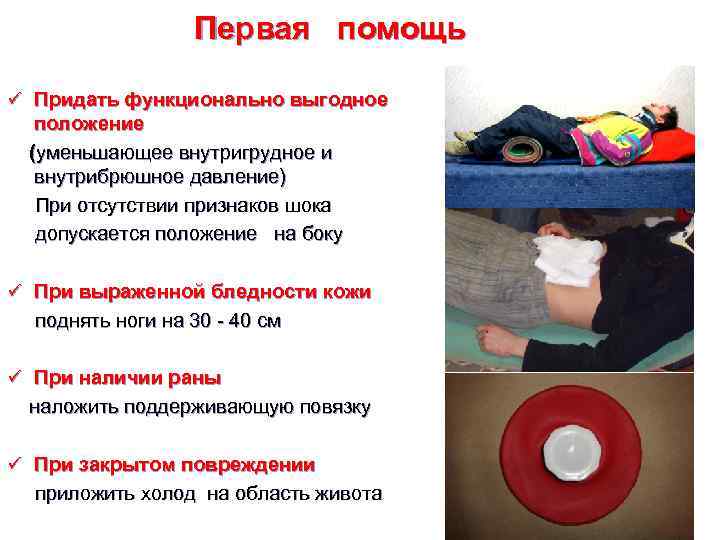 Первая помощь

✓ Придать функционально выгодное положение
(уменьшающее внутригрудное и внутрибрюшное давление)
При отсутствии признаков шока допускается положение на боку

✓ При выраженной бледности кожи
поднять ноги на 30 - 40 см

✓ При наличии раны
наложить поддерживающую повязку

✓ При закрытом повреждении
приложить холод на область живота